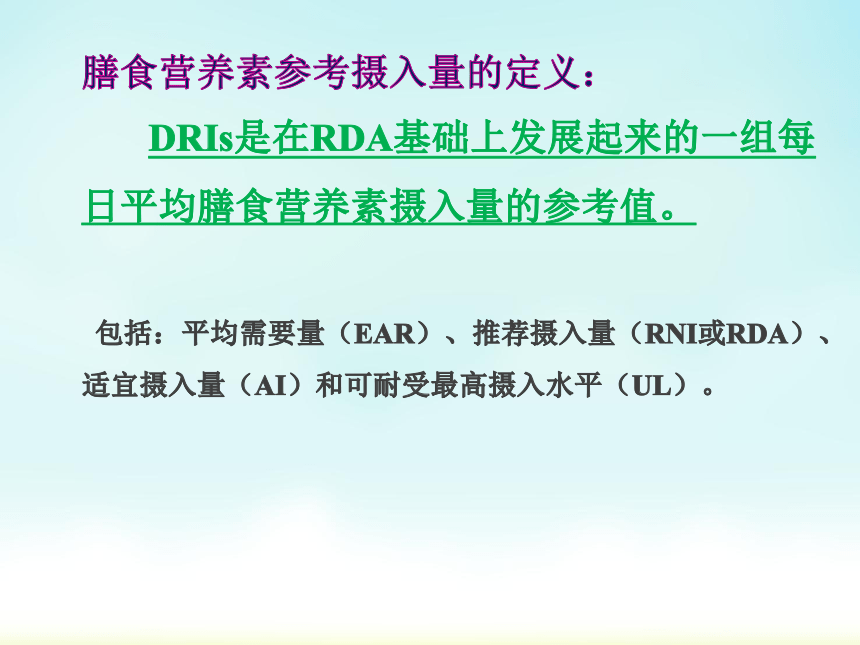 膳食营养素参考摄入量的定义：

DRIs是在RDA基础上发展起来的一组每日平均膳食营养素摄入量的参考值。

包括：平均需要量（EAR）、推荐摄入量（RNI或RDA）、适宜摄入量（AI）和可耐受最高摄入水平（UL）。